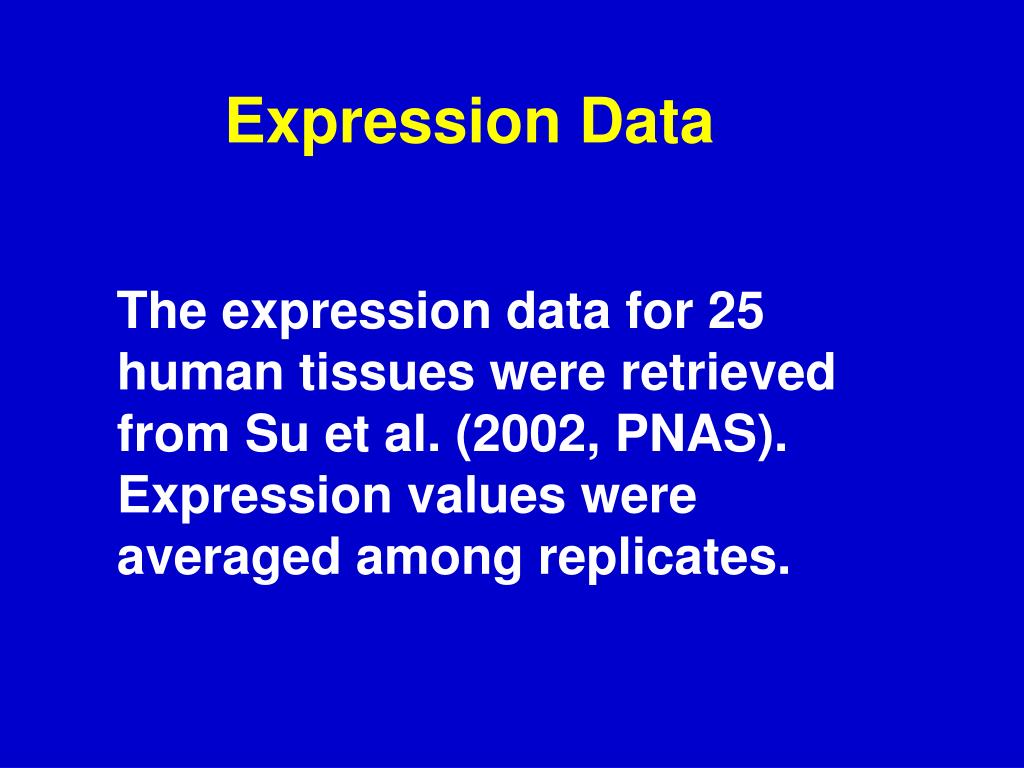 Expression Data

The expression data for 25 human tissues were retrieved from Su et al. (2002, PNAS). Expression values were averaged among replicates.